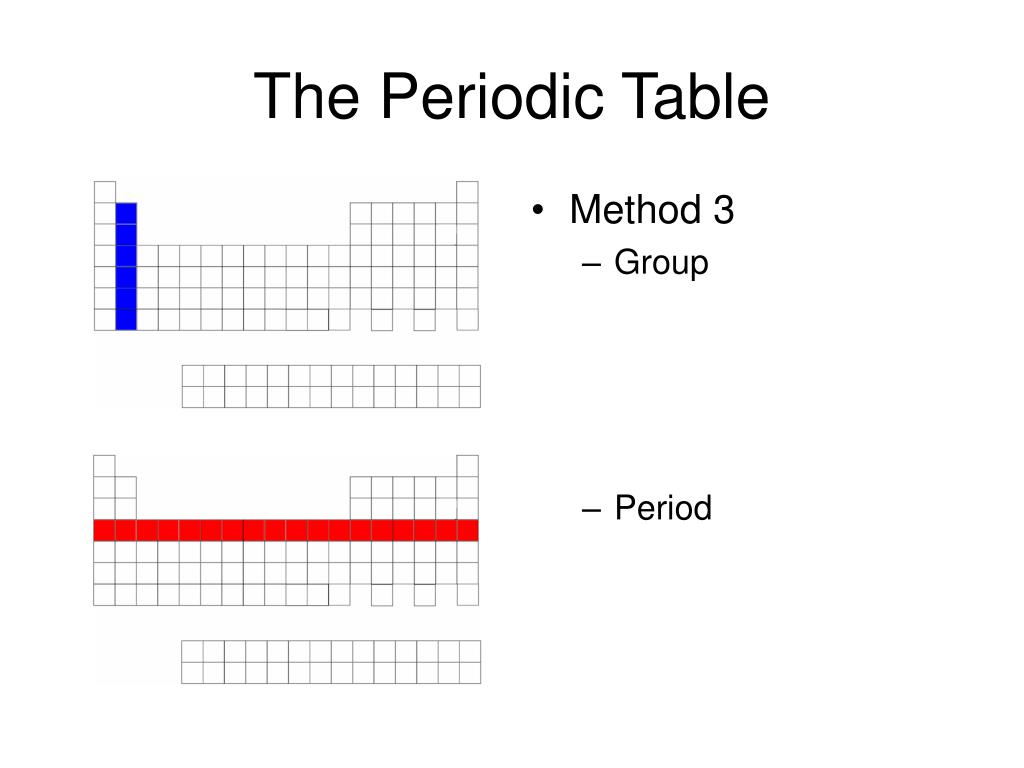 The Periodic Table

• Method 3
– Group

– Period